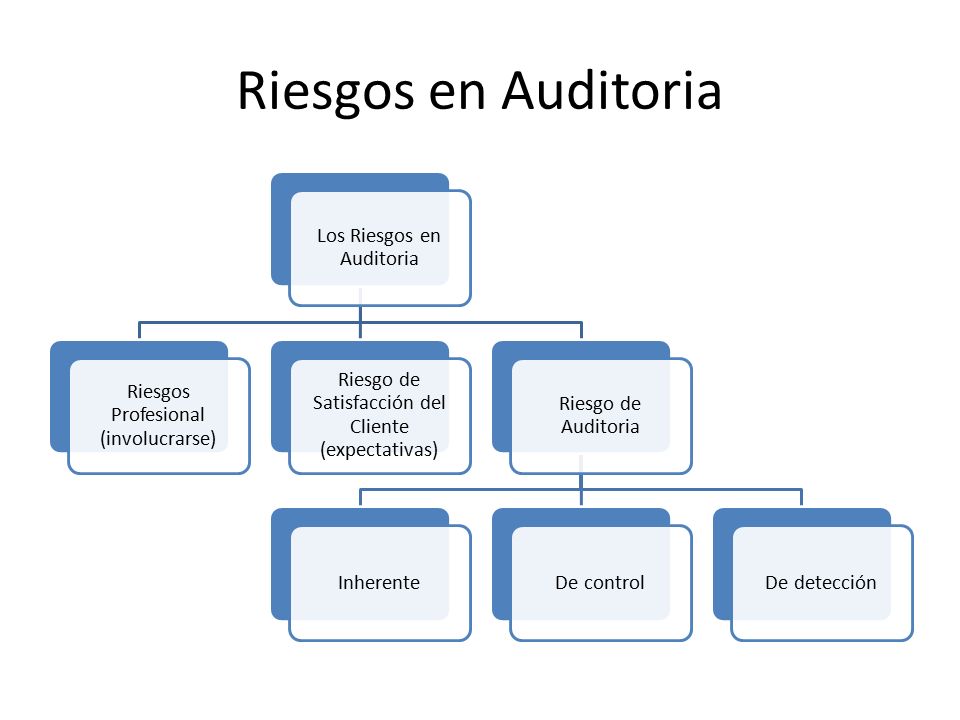 Riesgos en Auditoria

Los Riesgos en Auditoria

Riesgos Profesional (involucrarse)

Riesgo de Satisfacción del Cliente (expectativas)

Riesgo de Auditoria

Inherente

De control

De detección